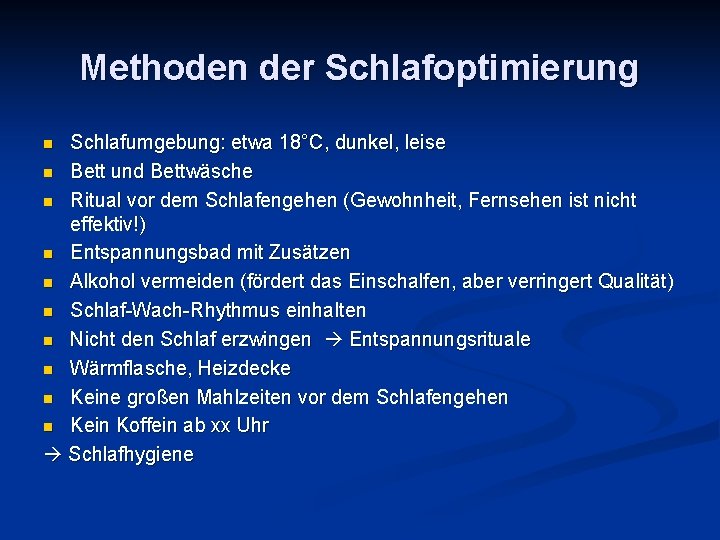 Methoden der Schlafoptimierung

- Schlafumgebung: etwa 18°C, dunkel, leise
- Bett und Bettwäsche
- Ritual vor dem Schlafengehen (Gewohnheit, Fernsehen ist nicht effektiv!)
- Entspannungsbad mit Zusätzen
- Alkohol vermeiden (fördert das Einschalfen, aber verringert Qualität)
- Schlaf-Wach-Rhythmus einhalten
- Nicht den Schlaf erzwingen → Entspannungsrituale
- Wärmflasche, Heizdecke
- Keine großen Mahlzeiten vor dem Schlafengehen
- Kein Koffein ab xx Uhr

→ Schlafhygiene